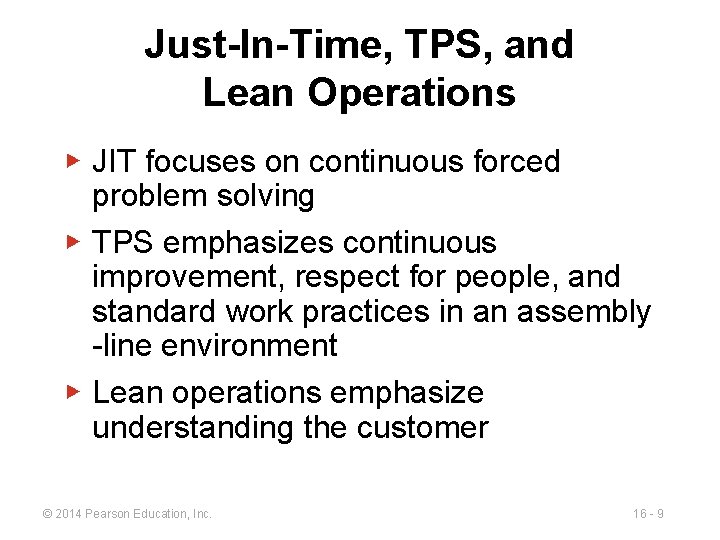 Just-In-Time, TPS, and Lean Operations

▶ JIT focuses on continuous forced problem solving

▶ TPS emphasizes continuous improvement, respect for people, and standard work practices in an assembly -line environment

▶ Lean operations emphasize understanding the customer

© 2014 Pearson Education, Inc.

16 - 9